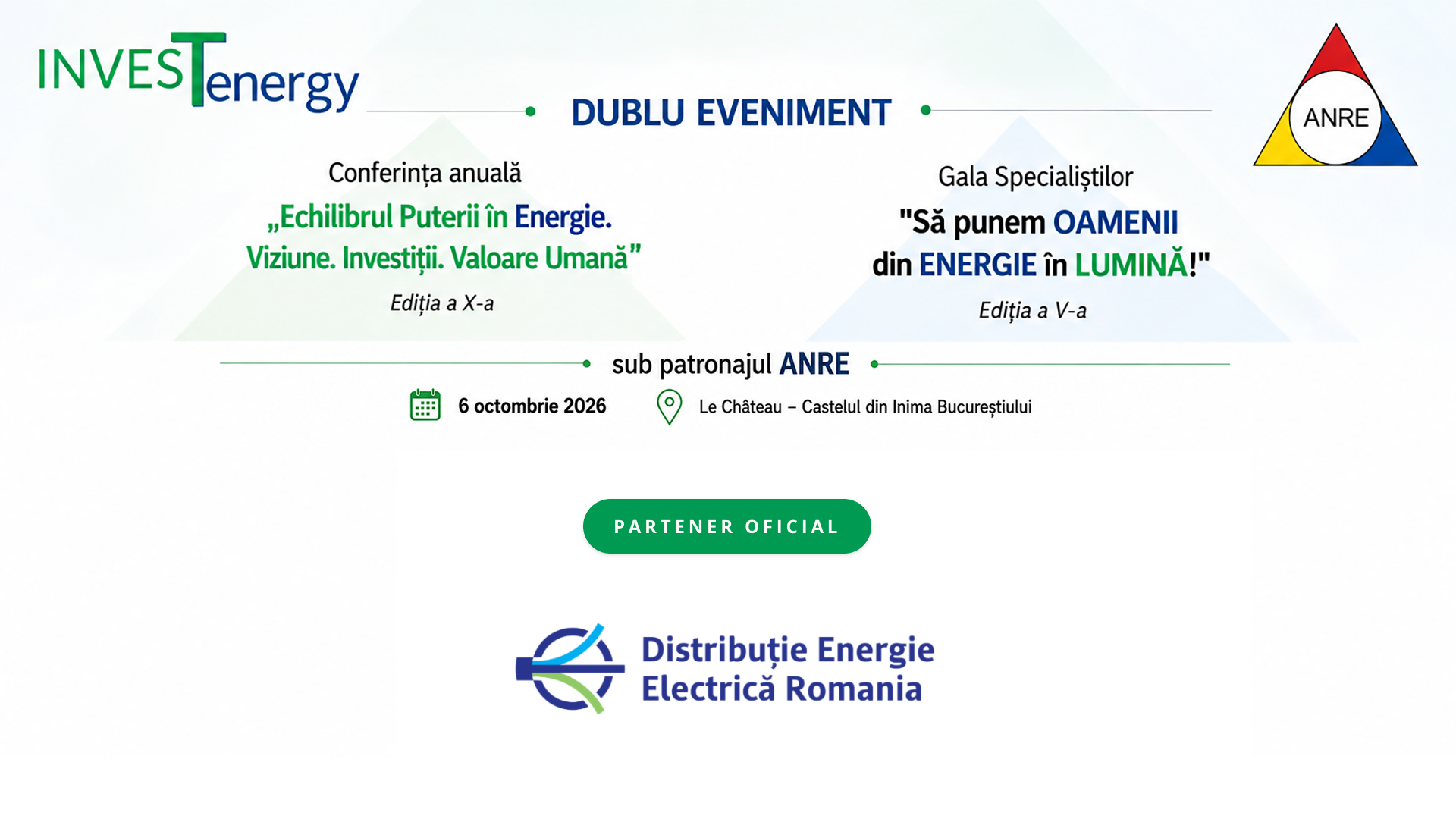 INVESTenergy

DUBLU EVENIMENT

ANRE

Conferința anuală

„Echilibrul Puterii în Energie. Viziune. Investiții. Valoare Umană”

Ediția a X-a

Gala Specialiștilor

"Să punem OAMENII din ENERGIE în LUMINĂ!"

Ediția a V-a

sub patronajul ANRE

6 octombrie 2026

Le Château – Castelul din Inima Bucureștiului

PARTENER OFICIAL

Distribuție Energie Electrică Romania